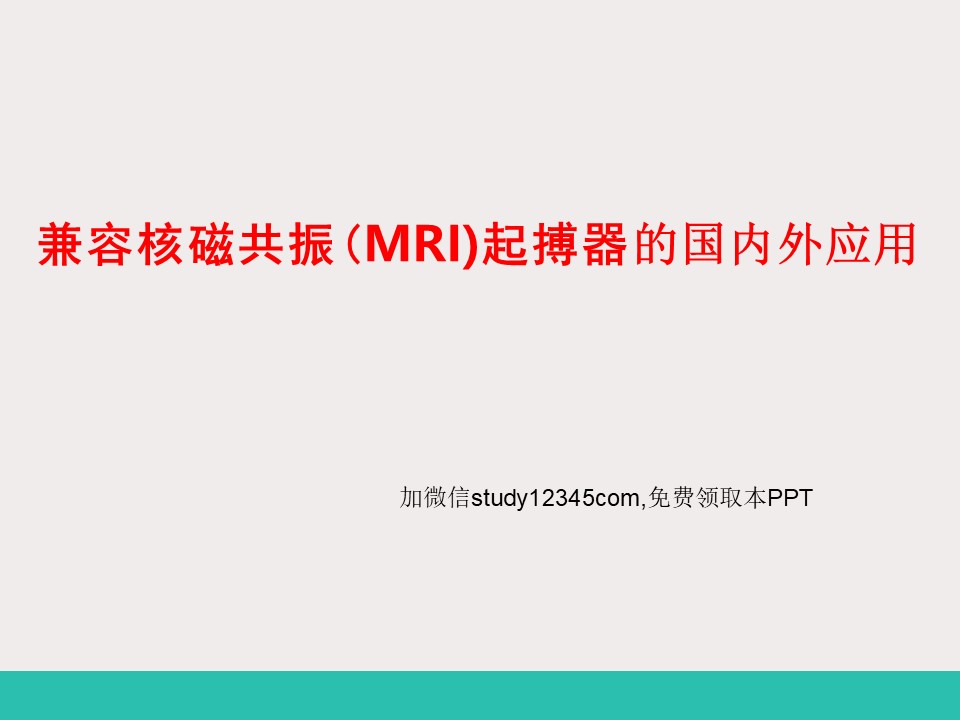 兼容核磁共振（MRI)起搏器的国内外应用

加微信study12345com,免费领取本PPT